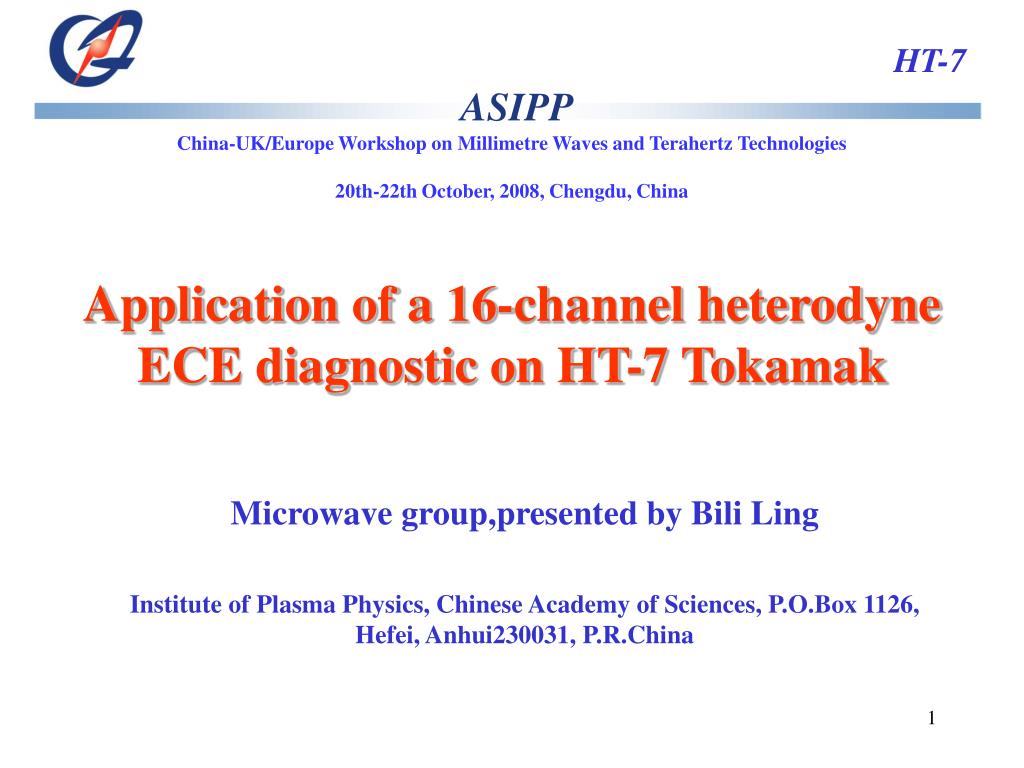 HT-7

ASIPP

China-UK/Europe Workshop on Millimetre Waves and Terahertz Technologies

20th-22th October, 2008, Chengdu, China

Application of a 16-channel heterodyne ECE diagnostic on HT-7 Tokamak

Microwave group,presented by Bili Ling

Institute of Plasma Physics, Chinese Academy of Sciences, P.O.Box 1126, Hefei, Anhui230031, P.R.China

1